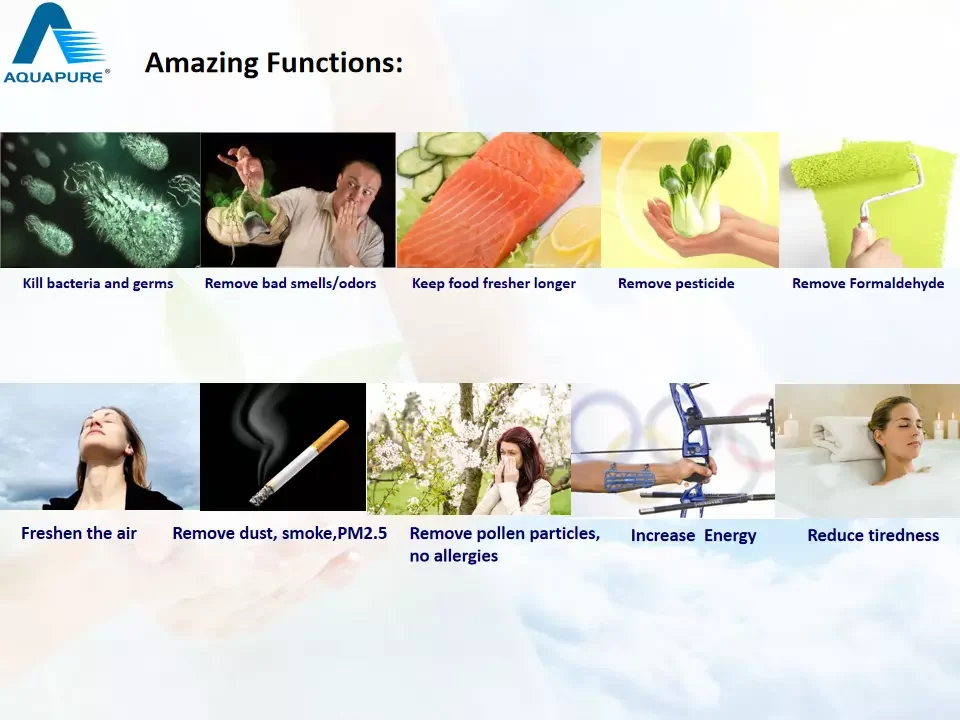 AQUAPURE®

Amazing Functions:

Kill bacteria and germs

Remove bad smells/odors

Keep food fresher longer

Remove pesticide

Remove Formaldehyde

Freshen the air

Remove dust, smoke,PM2.5

Remove pollen particles, no allergies

Increase Energy

Reduce tiredness